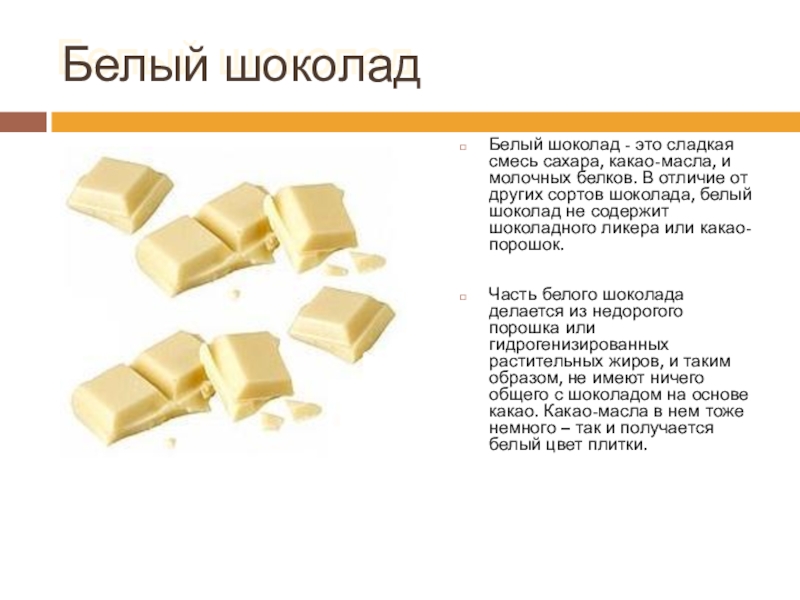 Белый шоколад

Белый шоколад - это сладкая смесь сахара, какао-масла, и молочных белков. В отличие от других сортов шоколада, белый шоколад не содержит шоколадного ликера или какао-порошок.

Часть белого шоколада делается из недорогого порошка или гидрогенизированных растительных жиров, и таким образом, не имеют ничего общего с шоколадом на основе какао. Какао-масла в нем тоже немного – так и получается белый цвет плитки.